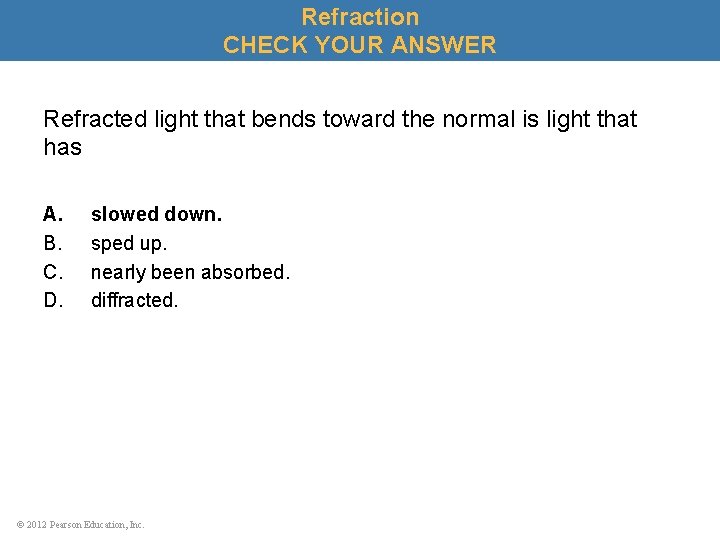 Refraction
CHECK YOUR ANSWER

Refracted light that bends toward the normal is light that has

A. slowed down.
B. sped up.
C. nearly been absorbed.
D. diffracted.

© 2012 Pearson Education, Inc.